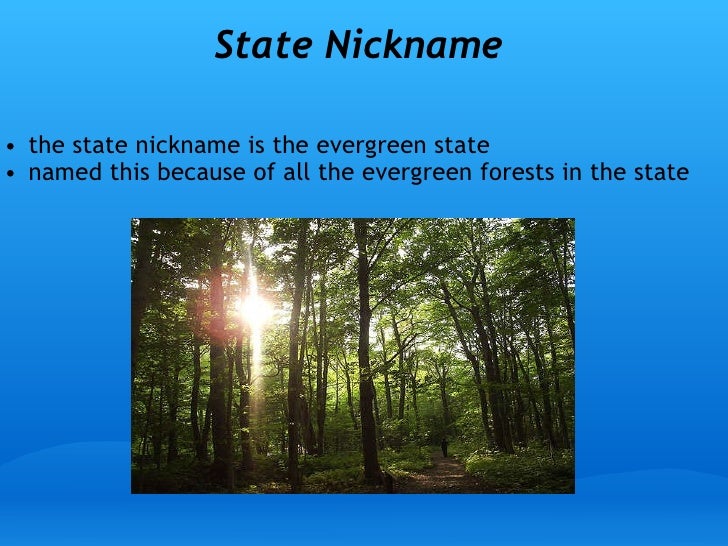 State Nickname

• the state nickname is the evergreen state
• named this because of all the evergreen forests in the state